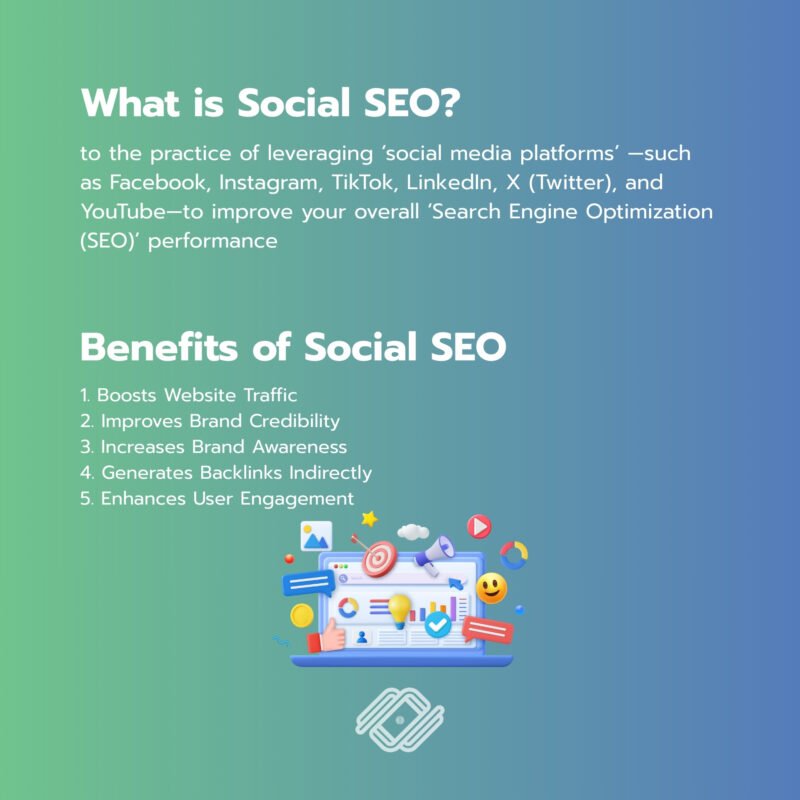 What is Social SEO?

to the practice of leveraging 'social media platforms' —such as Facebook, Instagram, TikTok, LinkedIn, X (Twitter), and YouTube—to improve your overall 'Search Engine Optimization (SEO)' performance

Benefits of Social SEO

1. Boosts Website Traffic
2. Improves Brand Credibility
3. Increases Brand Awareness
4. Generates Backlinks Indirectly
5. Enhances User Engagement